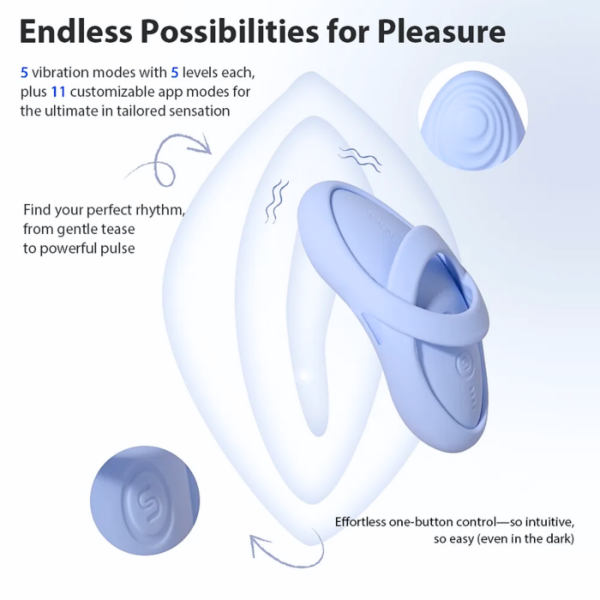 Endless Possibilities for Pleasure

5 vibration modes with 5 levels each, plus 11 customizable app modes for the ultimate in tailored sensation

Find your perfect rhythm, from gentle tease to powerful pulse

Effortless one-button control—so intuitive, so easy (even in the dark)